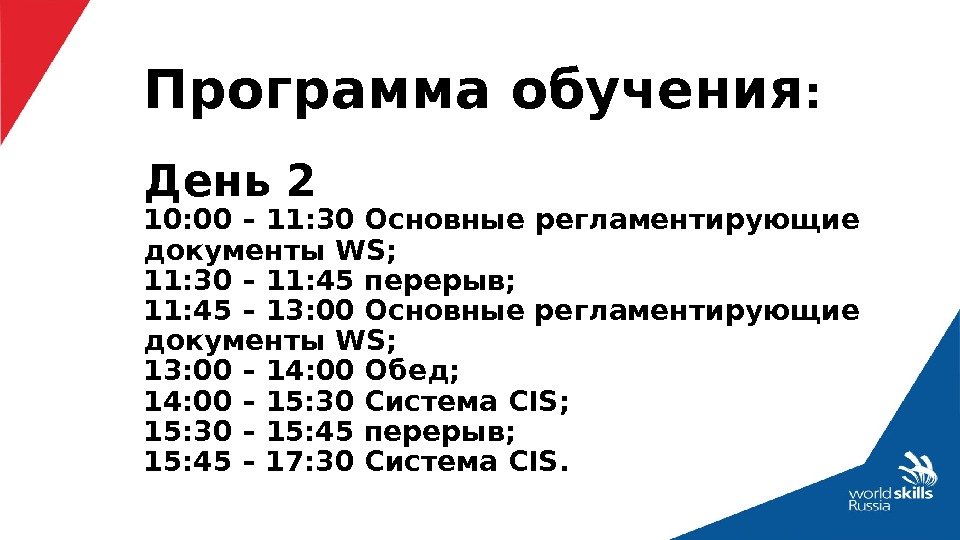 Программа обучения:

День 2
10:00 – 11:30 Основные регламентирующие документы WS;
11:30 – 11:45 перерыв;
11:45 – 13:00 Основные регламентирующие документы WS;
13:00 – 14:00 Обед;
14:00 – 15:30 Система CIS;
15:30 – 15:45 перерыв;
15:45 – 17:30 Система CIS.

worldskills
Russia